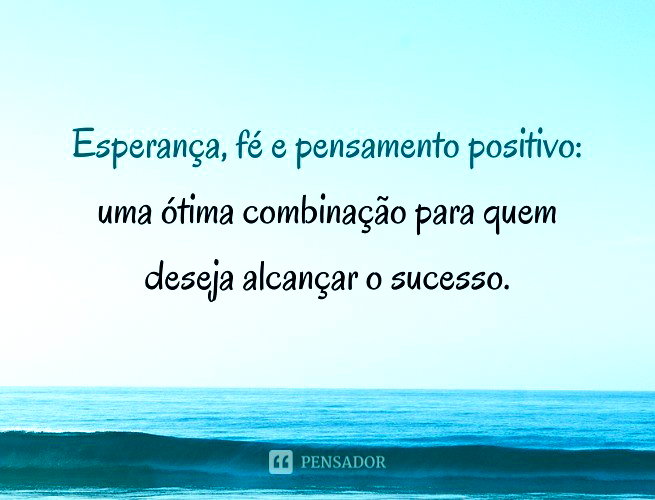 Esperança, fé e pensamento positivo: uma ótima combinação para quem deseja alcançar o sucesso.

PENSADOR